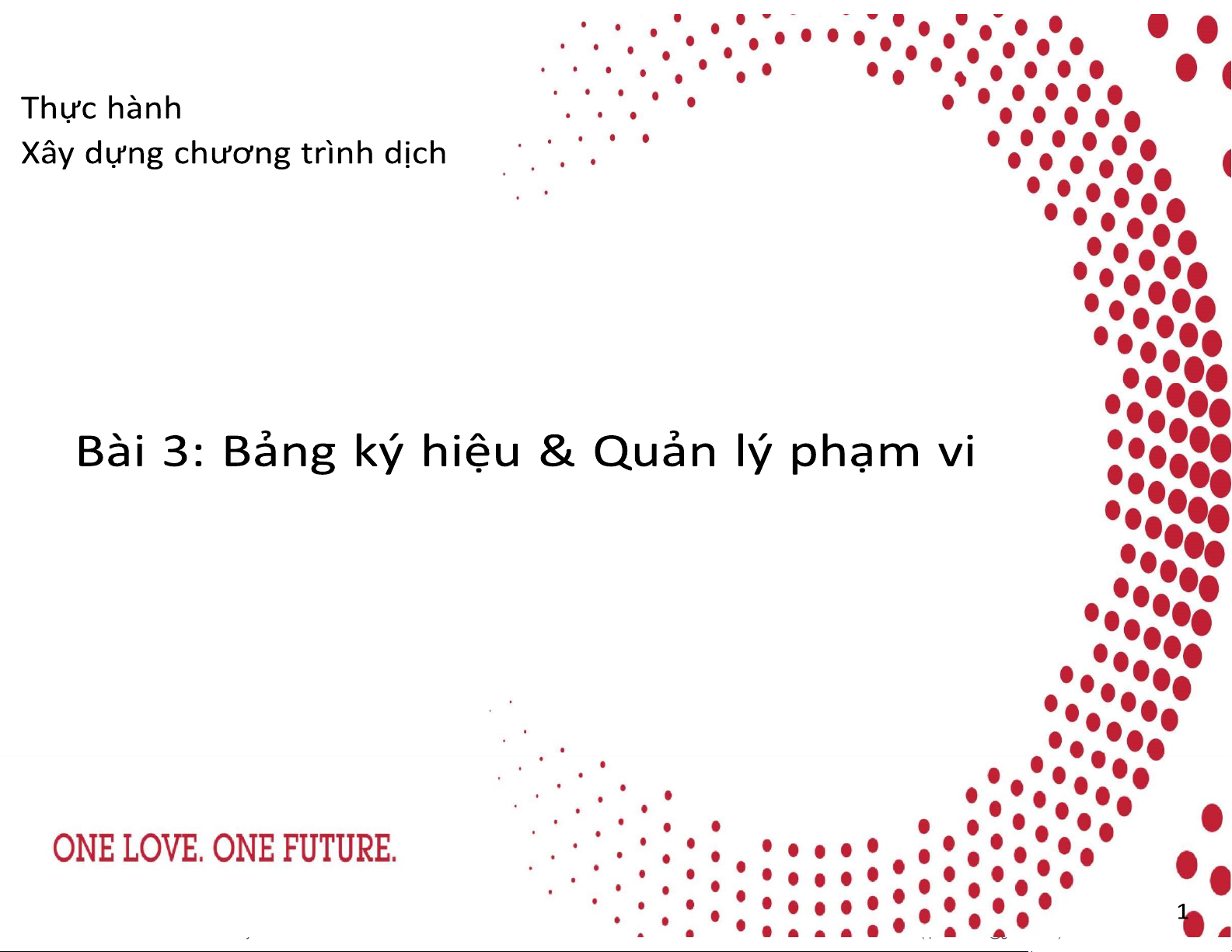 Thực hành
Xây dựng chương trình dịch

Bài 3: Bảng ký hiệu & Quản lý phạm vi

ONE LOVE. ONE FUTURE.

1